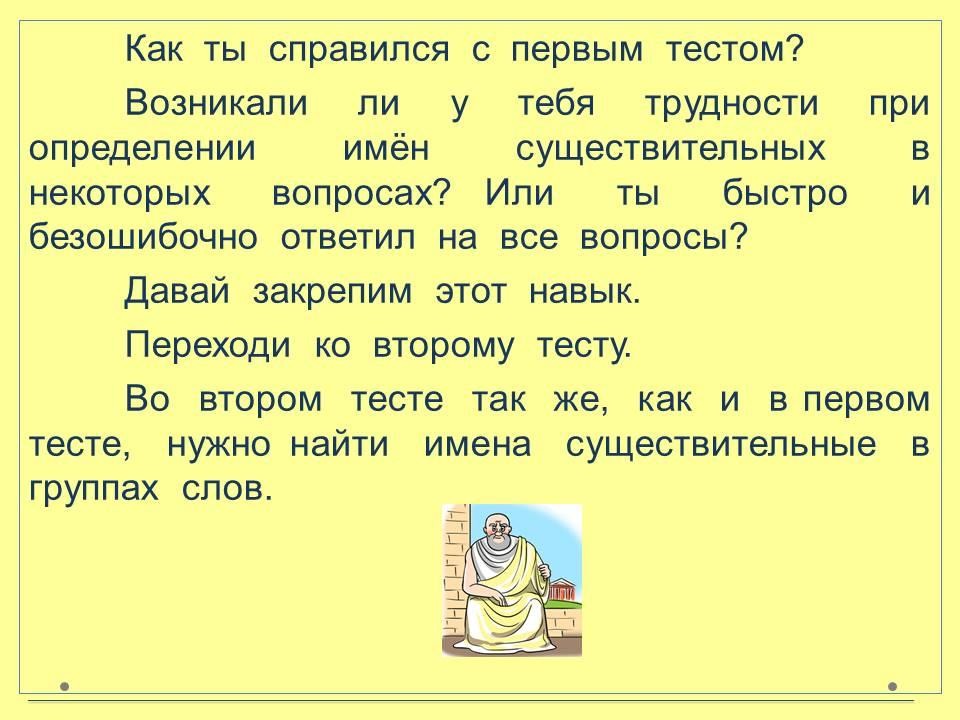 Как ты справился с первым тестом?

Возникали ли у тебя трудности при определении имён существительных в некоторых вопросах? Или ты быстро и безошибочно ответил на все вопросы?

Давай закрепим этот навык.

Переходи ко второму тесту.

Во втором тесте так же, как и в первом тесте, нужно найти имена существительные в группах слов.